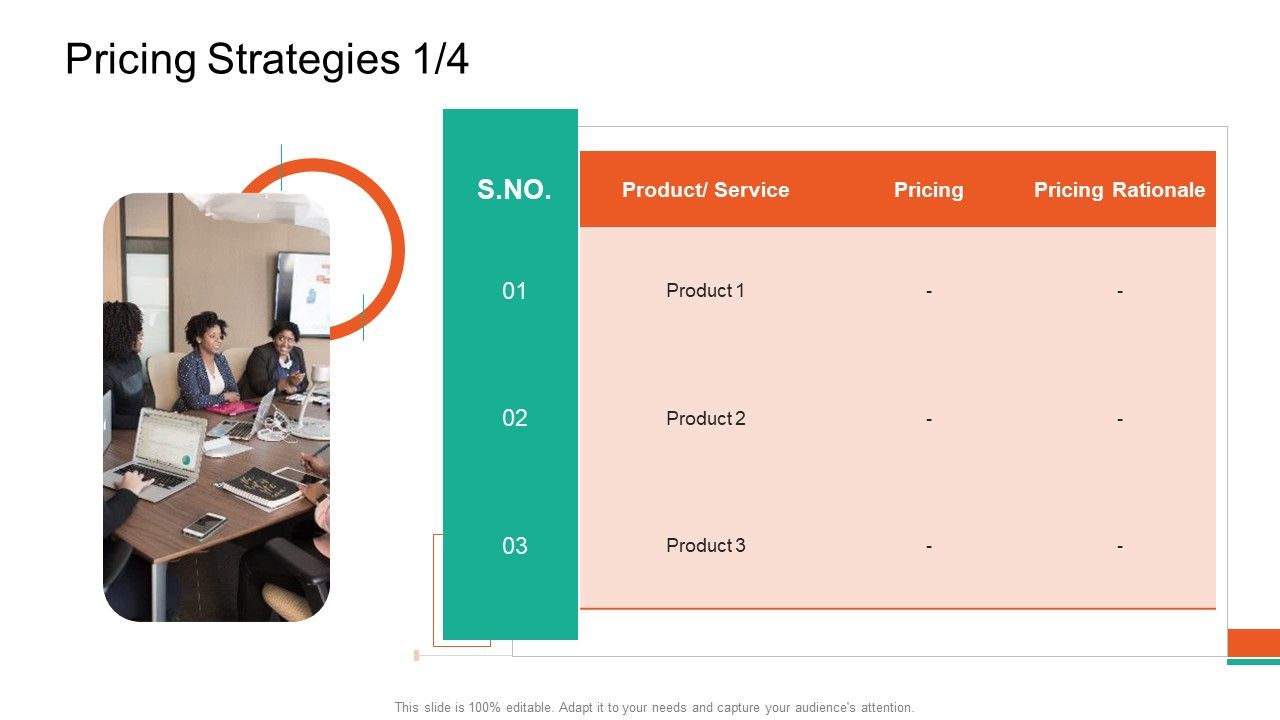 Pricing Strategies 1/4

| S.NO. | Product/ Service | Pricing | Pricing Rationale |
|---|---|---|---|
| 01 | Product 1 | - | - |
| 02 | Product 2 | - | - |
| 03 | Product 3 | - | - |

This slide is 100% editable. Adapt it to your needs and capture your audience's attention.